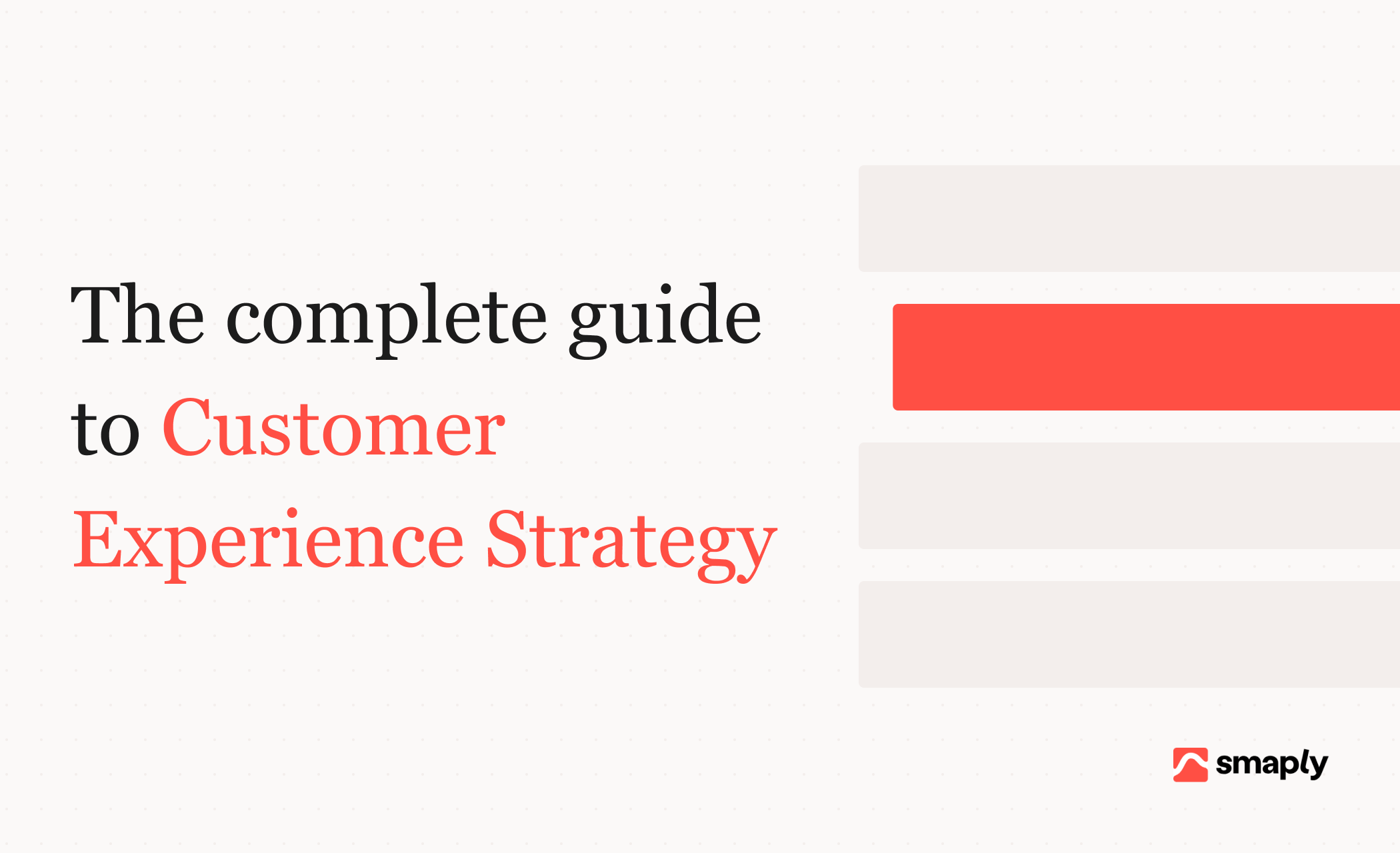 The complete guide to Customer Experience Strategy

smaply